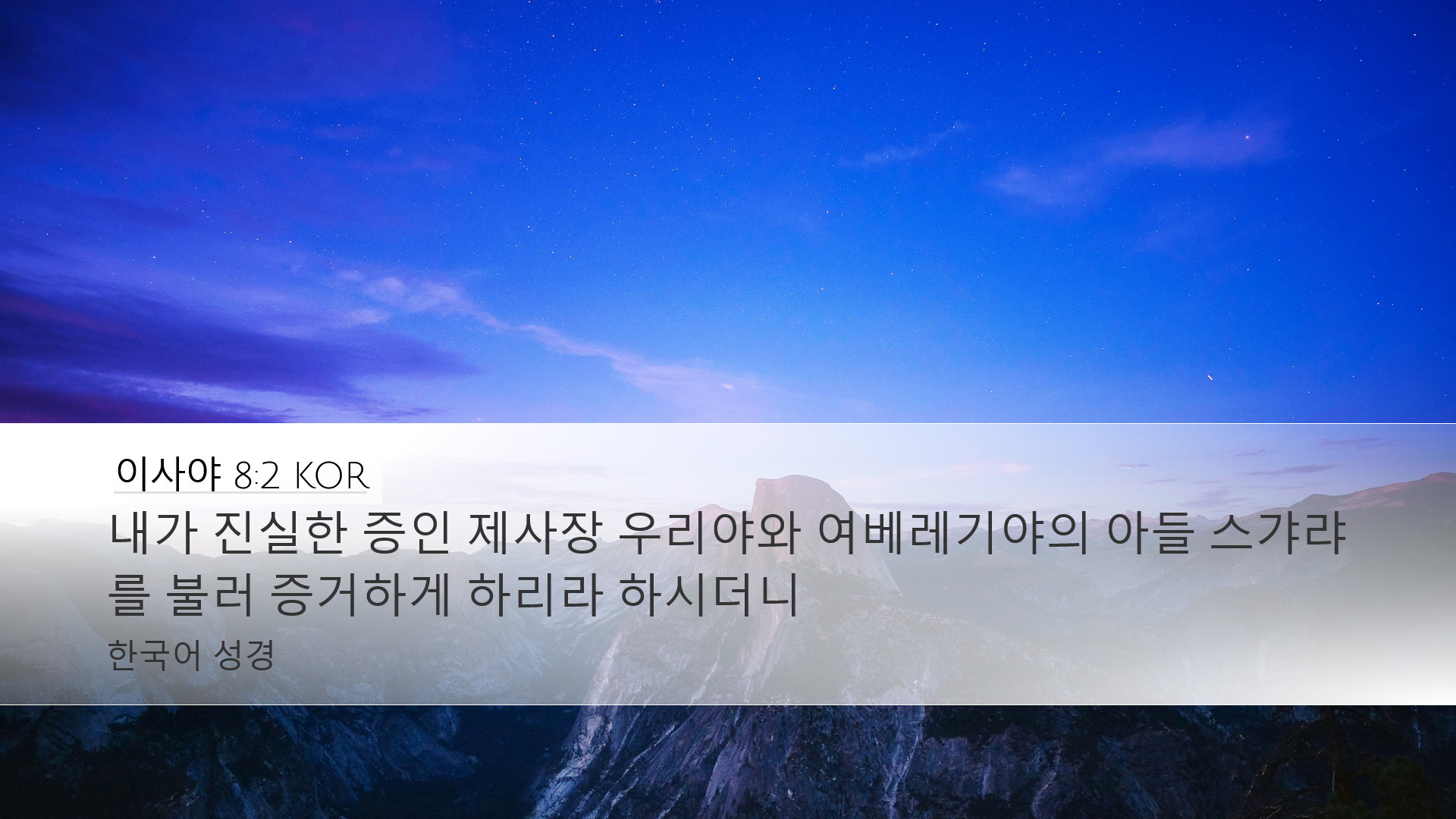 이사야 8:2 KOR

내가 진실한 증인 제사장 우리야와 여베레기야의 아들 스갸랴를 불러 증거하게 하리라 하시더니

한국어 성경